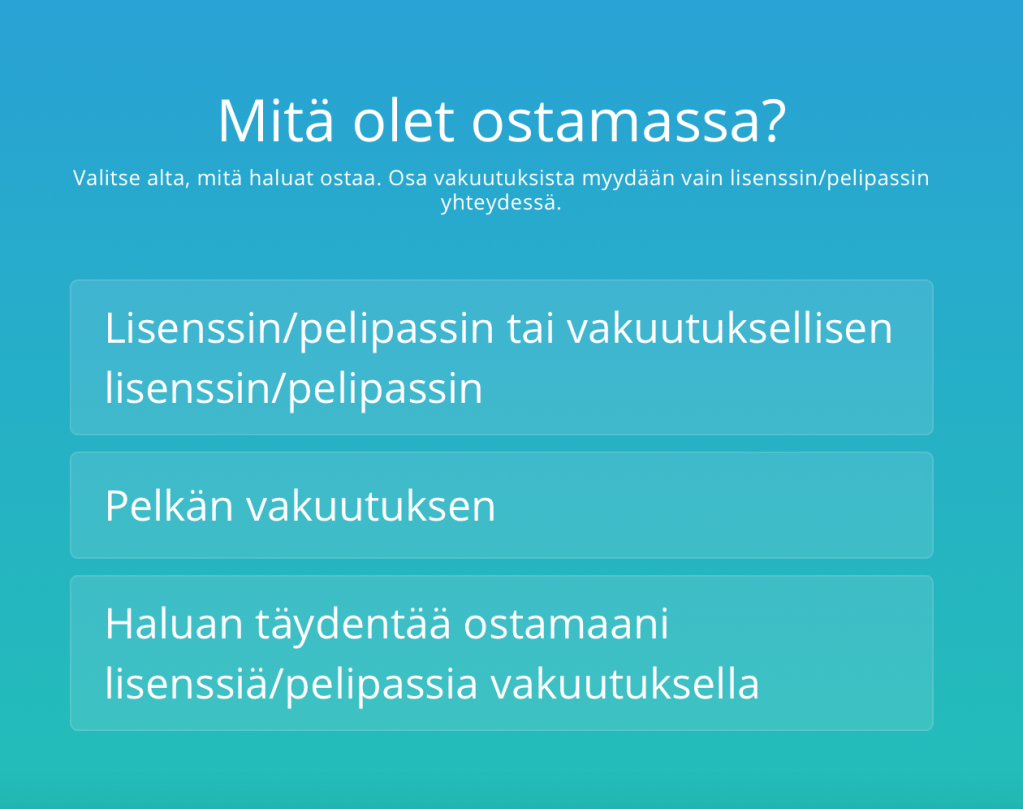 Mitä olet ostamassa?

Valitse alta, mitä haluat ostaa. Osa vakuutuksista myydään vain lisenssin/pelipassin yhteydessä.

Lisenssin/pelipassin tai vakuutuksellisen lisenssin/pelipassin

Pelkän vakuutuksen

Haluan täydentää ostamaani lisenssiä/pelipassia vakuutuksella